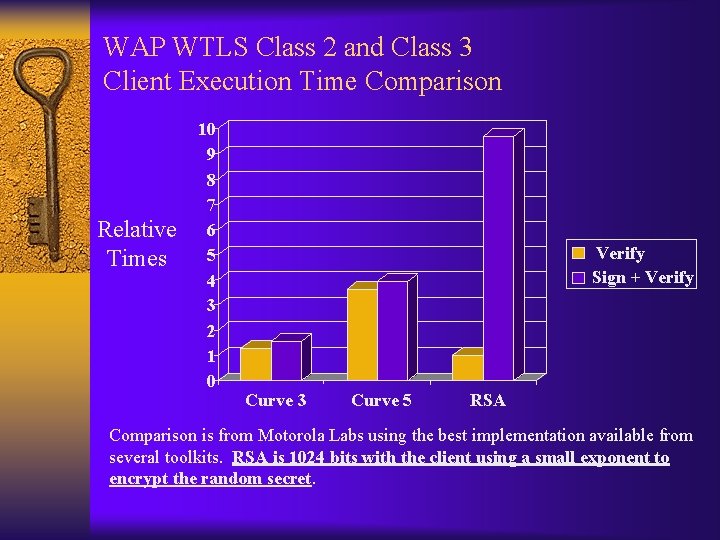 WAP WTLS Class 2 and Class 3
Client Execution Time Comparison

Relative Times

10
9
8
7
6
5
4
3
2
1
0

Curve 3 Curve 5 RSA

Verify
Sign + Verify

Comparison is from Motorola Labs using the best implementation available from several toolkits. RSA is 1024 bits with the client using a small exponent to encrypt the random secret.